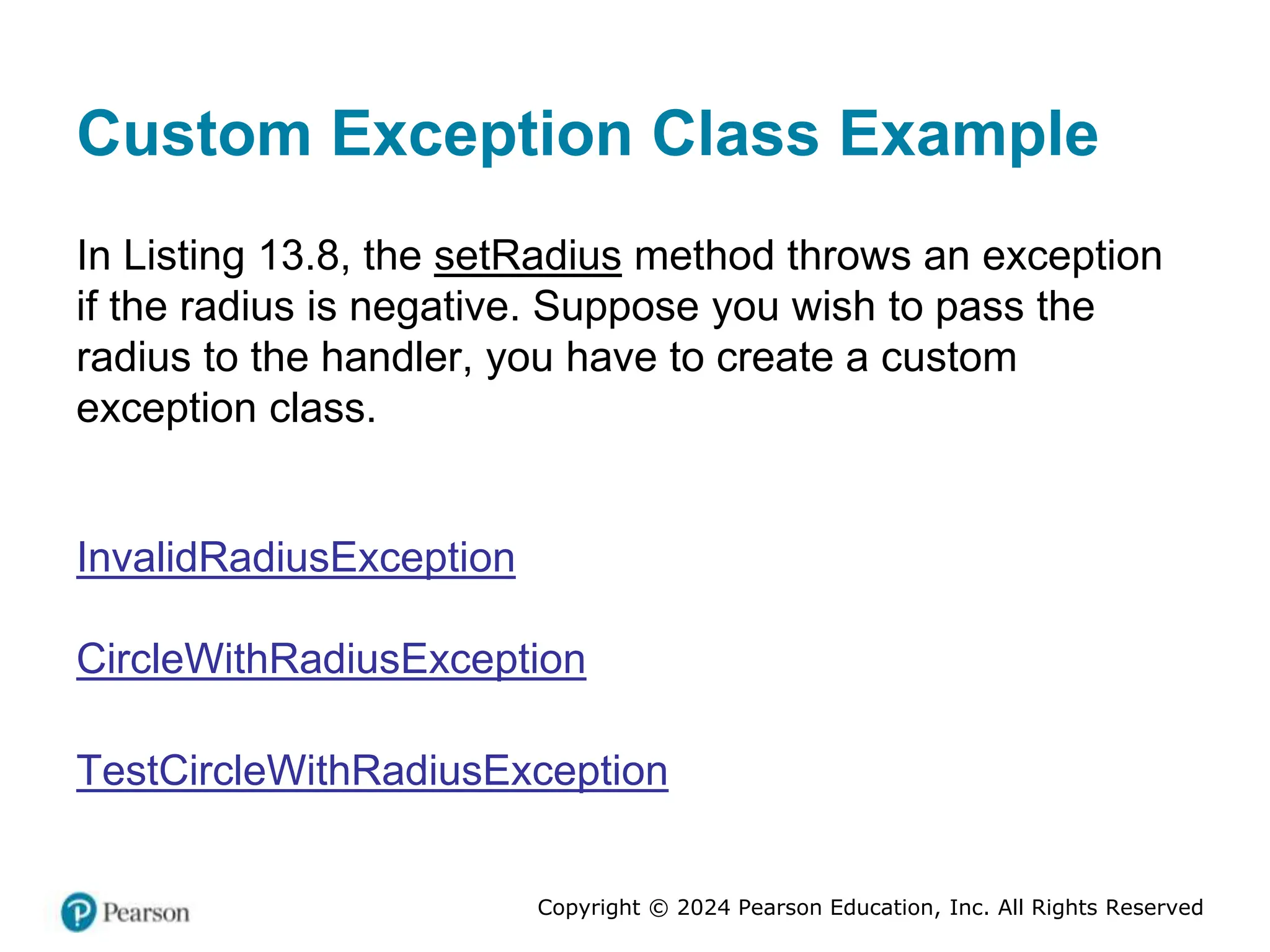 Custom Exception Class Example

In Listing 13.8, the setRadius method throws an exception if the radius is negative. Suppose you wish to pass the radius to the handler, you have to create a custom exception class.

InvalidRadiusException

CircleWithRadiusException

TestCircleWithRadiusException

Pearson

Copyright © 2024 Pearson Education, Inc. All Rights Reserved